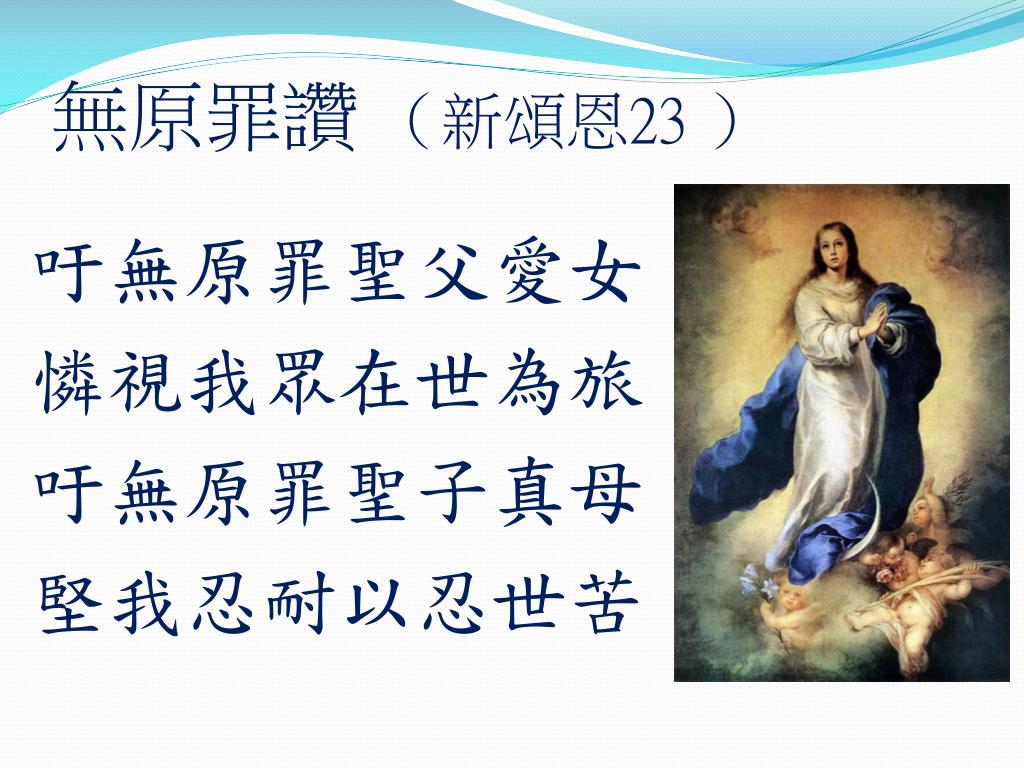 無原罪讚（新頌恩23）

吁無原罪聖父愛女
憐視我眾在世為旅
吁無原罪聖子真母
堅我忍耐以忍世苦